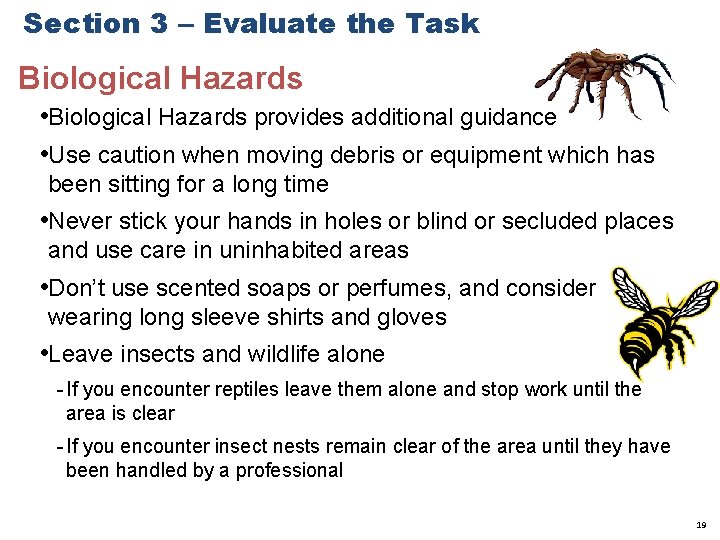 Section 3 – Evaluate the Task

Biological Hazards

•Biological Hazards provides additional guidance

•Use caution when moving debris or equipment which has been sitting for a long time

•Never stick your hands in holes or blind or secluded places and use care in uninhabited areas

•Don't use scented soaps or perfumes, and consider wearing long sleeve shirts and gloves

•Leave insects and wildlife alone

- If you encounter reptiles leave them alone and stop work until the area is clear

- If you encounter insect nests remain clear of the area until they have been handled by a professional

19